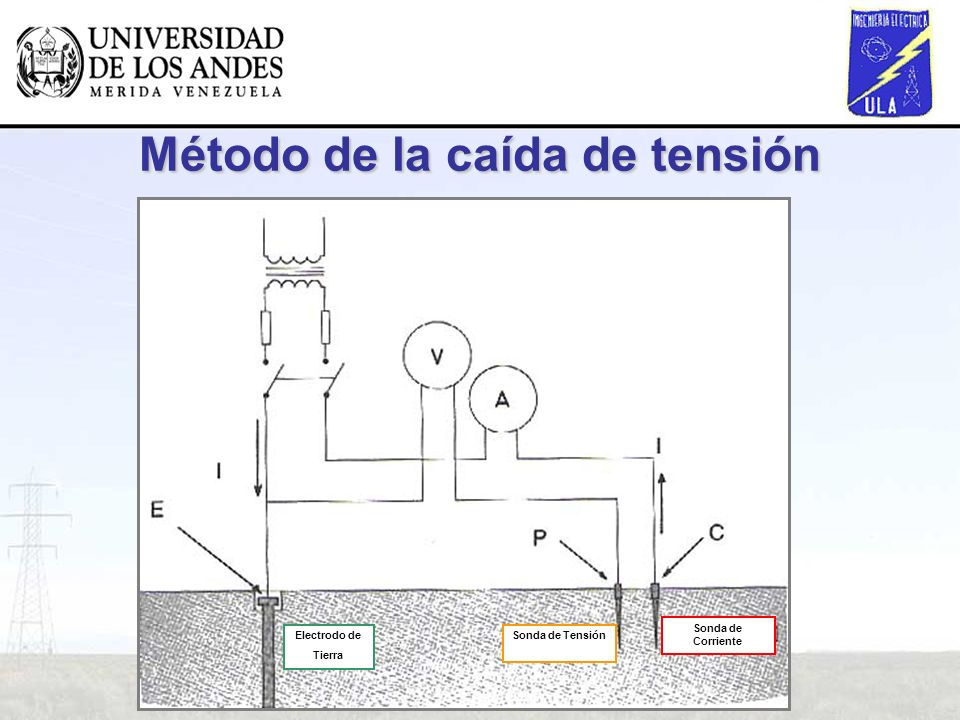 UNIVERSIDAD DE LOS ANDES
MERIDA VENEZUELA

INGENIERIA ELECTRICA
ULA

Método de la caída de tensión

V

A

I

I

E

P

C

Electrodo de Tierra

Sonda de Tensión

Sonda de Corriente